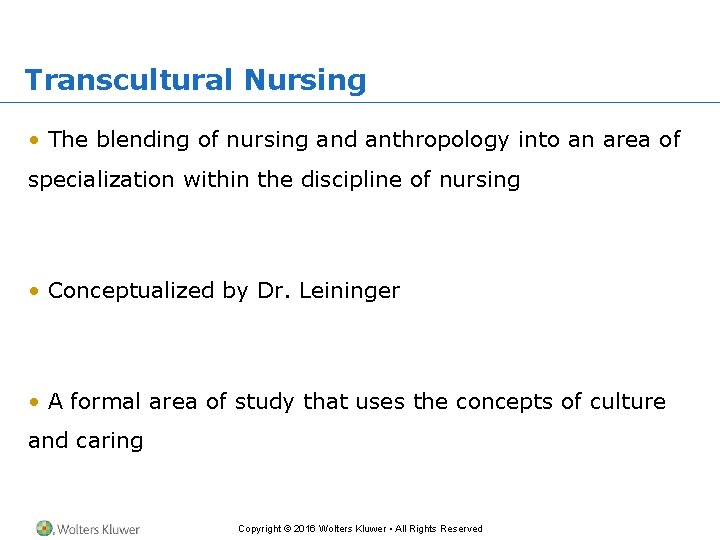 Transcultural Nursing

• The blending of nursing and anthropology into an area of specialization within the discipline of nursing

• Conceptualized by Dr. Leininger

• A formal area of study that uses the concepts of culture and caring

Wolters Kluwer

Copyright © 2016 Wolters Kluwer • All Rights Reserved